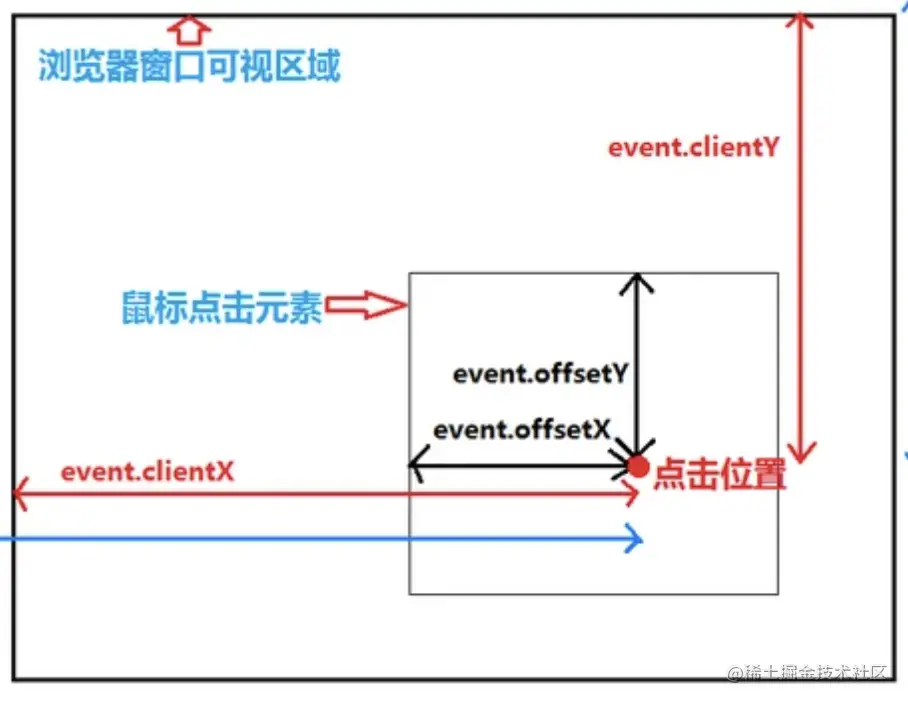 浏览器窗口可视区域

event.clientY

鼠标点击元素

event.offsetY

event.offsetX

event.clientX

点击位置

@稀土掘金技术社区